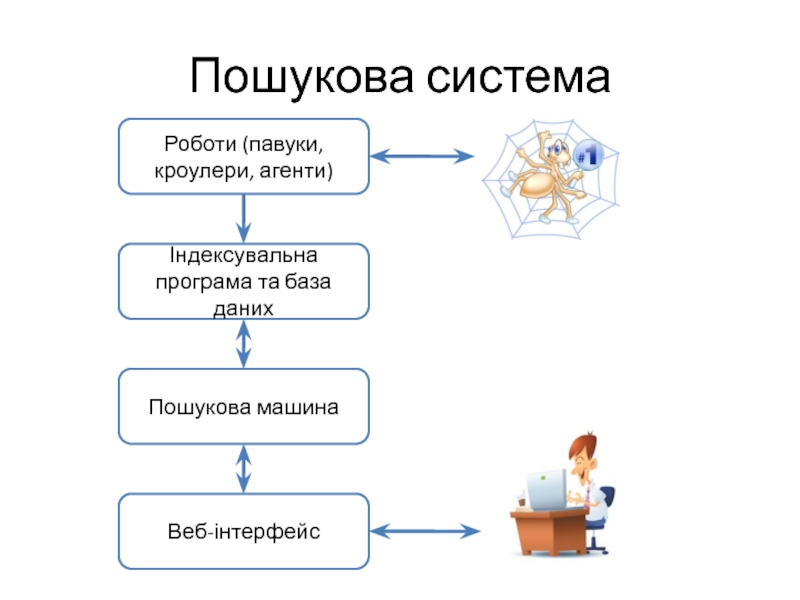 Пошукова система

Роботи (павуки, кроулери, агенти)

#1

Індексувальна програма та база даних

Пошукова машина

Веб-інтерфейс